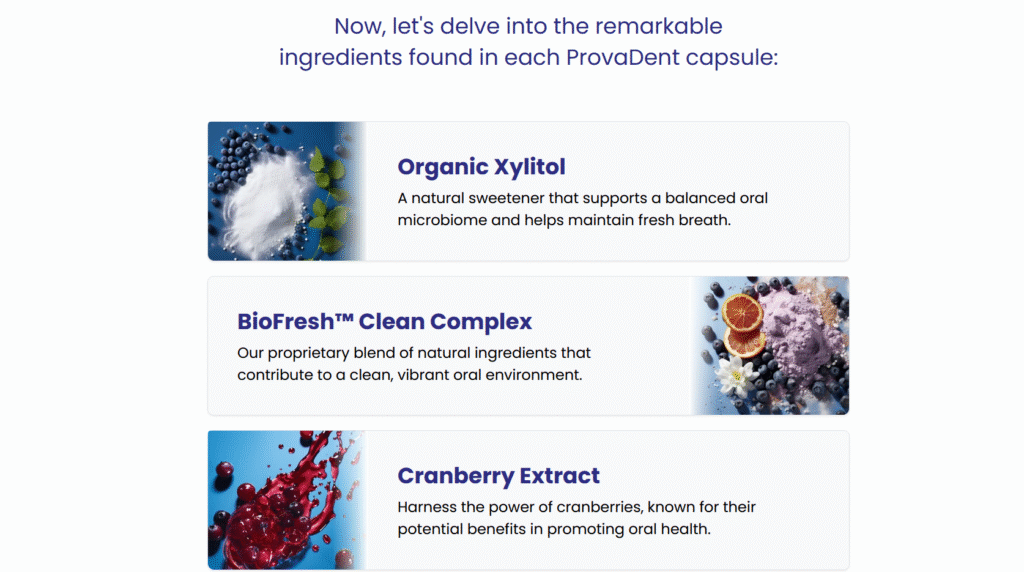 Now, let's delve into the remarkable ingredients found in each ProvaDent capsule:

Organic Xylitol

A natural sweetener that supports a balanced oral microbiome and helps maintain fresh breath.

BioFresh™ Clean Complex

Our proprietary blend of natural ingredients that contribute to a clean, vibrant oral environment.

Cranberry Extract

Harness the power of cranberries, known for their potential benefits in promoting oral health.